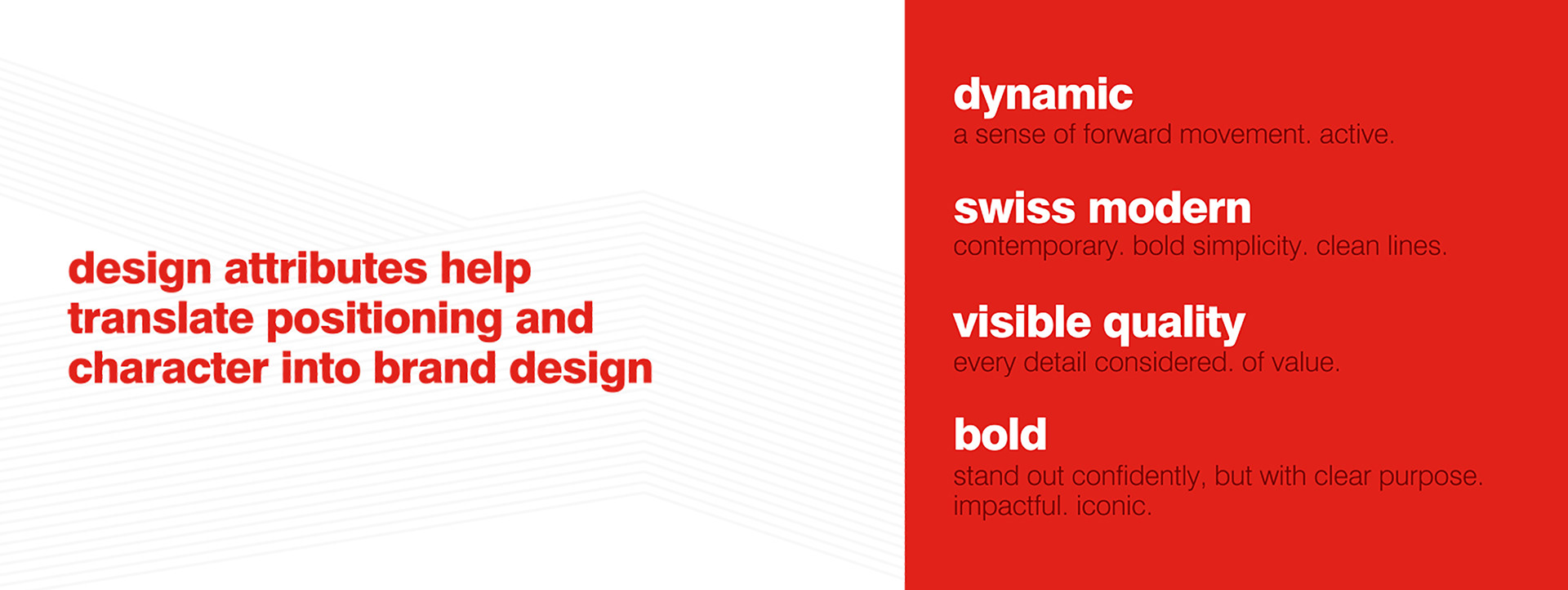 design attributes help translate positioning and character into brand design

dynamic
a sense of forward movement. active.

swiss modern
contemporary. bold simplicity. clean lines.

visible quality
every detail considered. of value.

bold
stand out confidently, but with clear purpose. impactful. iconic.